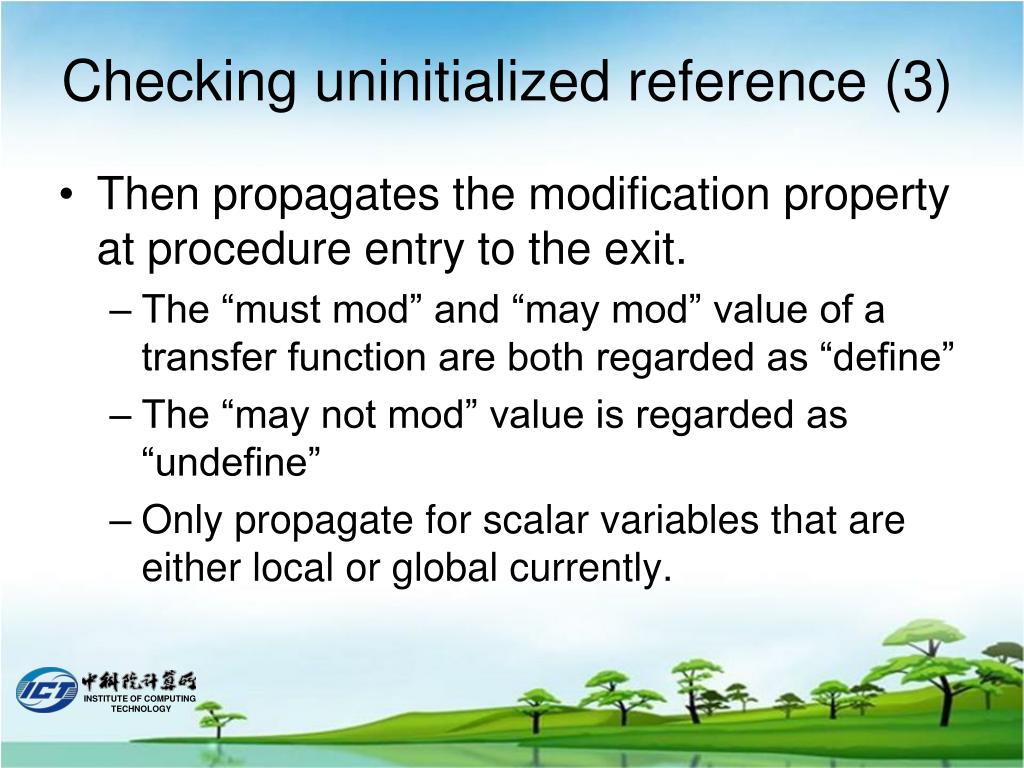 Checking uninitialized reference (3)

• Then propagates the modification property at procedure entry to the exit.

– The “must mod” and “may mod” value of a transfer function are both regarded as “define”

– The “may not mod” value is regarded as “undefine”

– Only propagate for scalar variables that are either local or global currently.

ICT 中科院计算所 INSTITUTE OF COMPUTING TECHNOLOGY